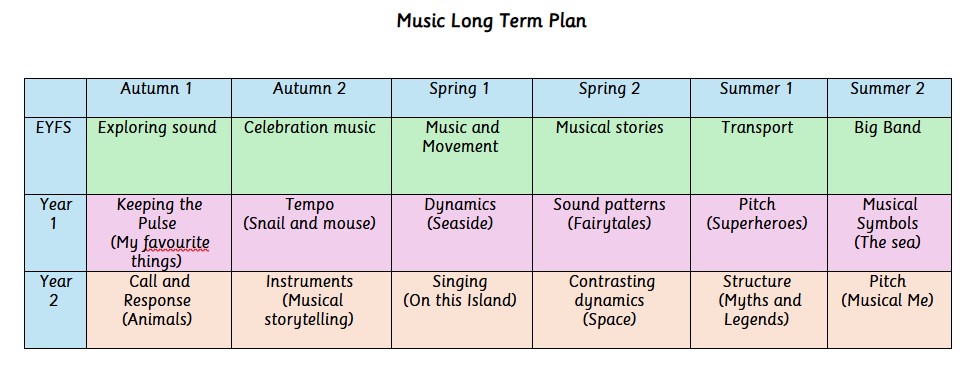 Music Long Term Plan

| | Autumn 1 | Autumn 2 | Spring 1 | Spring 2 | Summer 1 | Summer 2 |
|---|---|---|---|---|---|---|
| EYFS | Exploring sound | Celebration music | Music and Movement | Musical stories | Transport | Big Band |
| Year 1 | Keeping the Pulse (My favourite things) | Tempo (Snail and mouse) | Dynamics (Seaside) | Sound patterns (Fairytales) | Pitch (Superheroes) | Musical Symbols (The sea) |
| Year 2 | Call and Response (Animals) | Instruments (Musical storytelling) | Singing (On this Island) | Contrasting dynamics (Space) | Structure (Myths and Legends) | Pitch (Musical Me) |